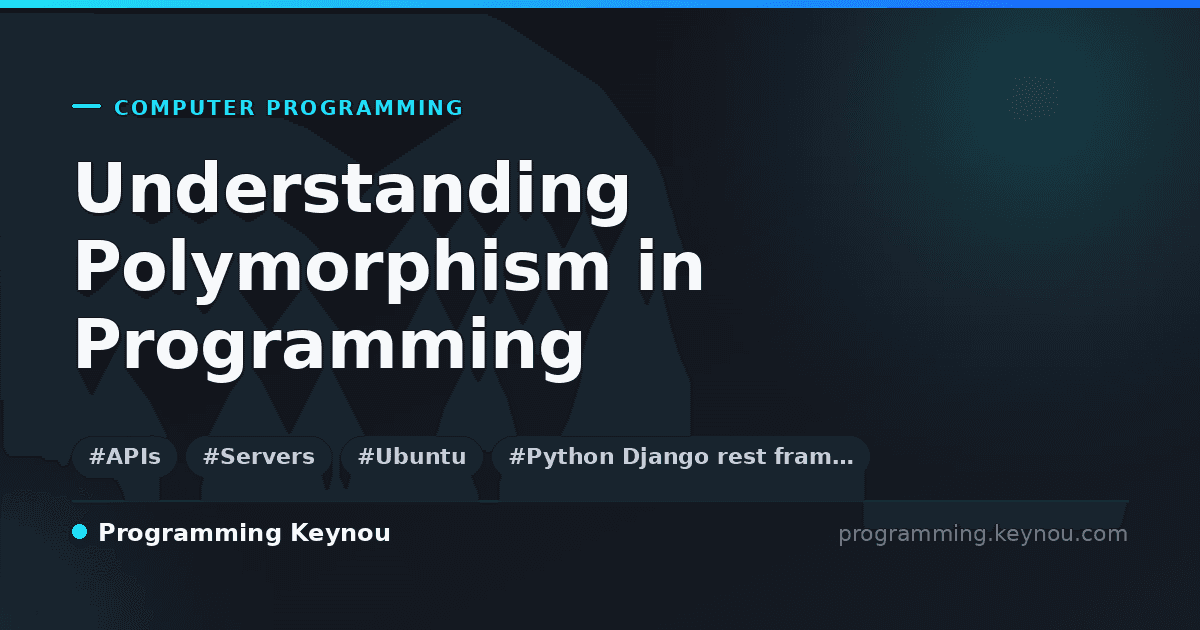 COMPUTER PROGRAMMING

Understanding Polymorphism in Programming

#APIs #Servers #Ubuntu #Python Django rest fram…

Programming Keynou

programming.keynou.com